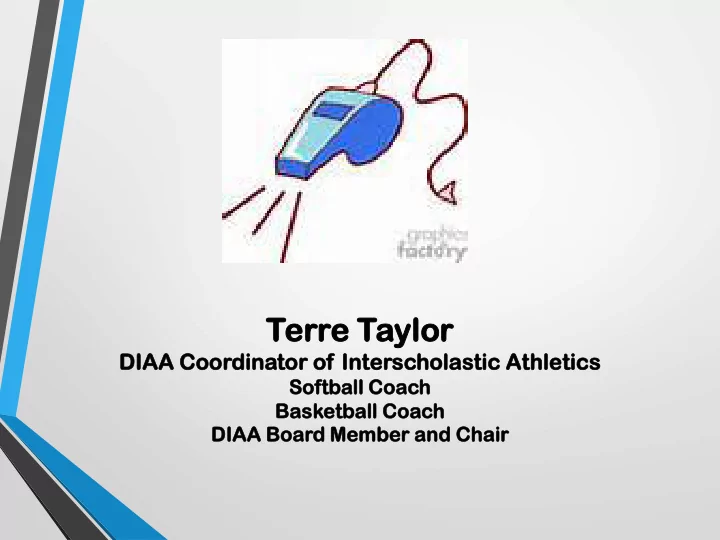 graphics factory

Terre Taylor
DIAA Coordinator of Interscholastic Athletics
Softball Coach
Basketball Coach
DIAA Board Member and Chair